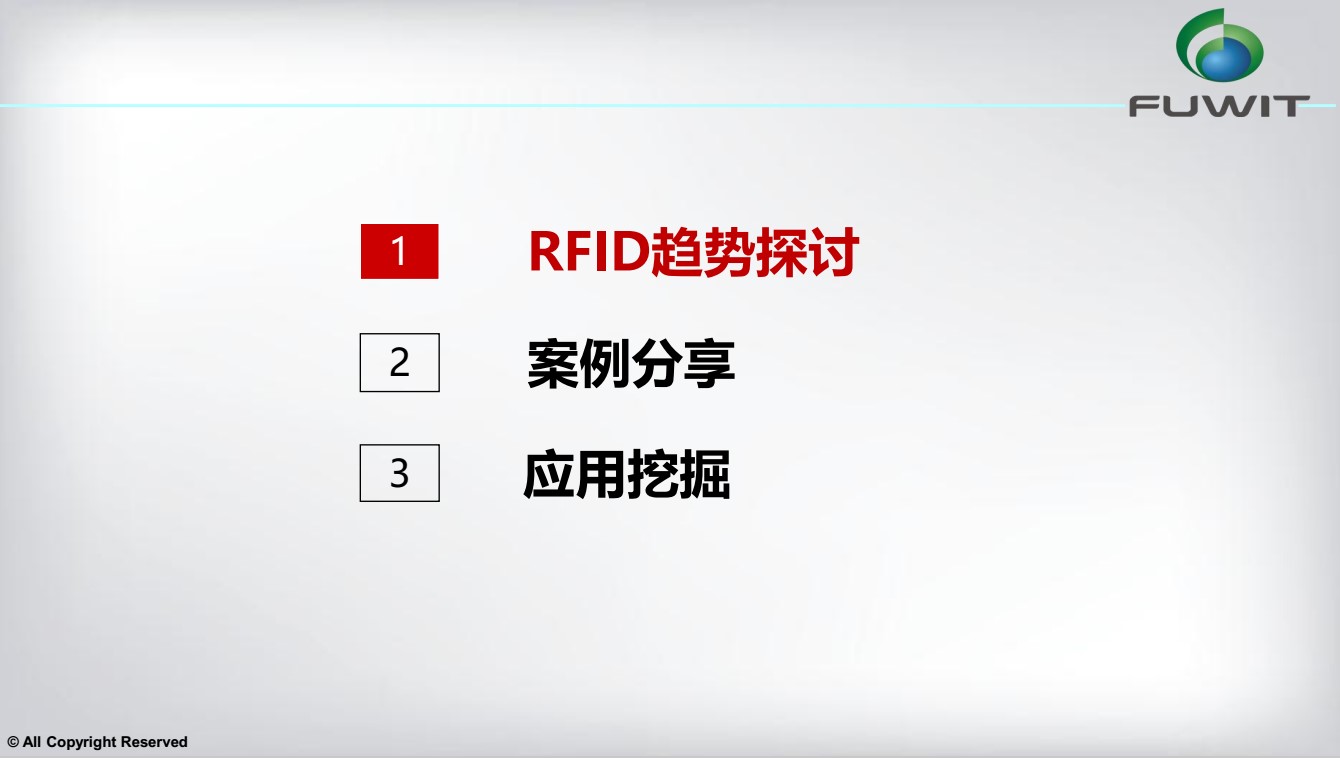 FUWIT

1 RFID趋势探讨

2 案例分享

3 应用挖掘

© All Copyright Reserved